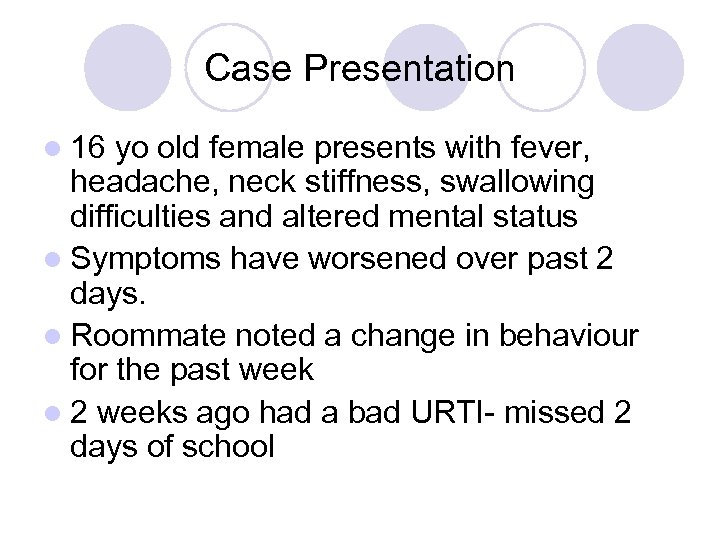 Case Presentation

- 16 yo old female presents with fever, headache, neck stiffness, swallowing difficulties and altered mental status
- Symptoms have worsened over past 2 days.
- Roommate noted a change in behaviour for the past week
- 2 weeks ago had a bad URTI- missed 2 days of school